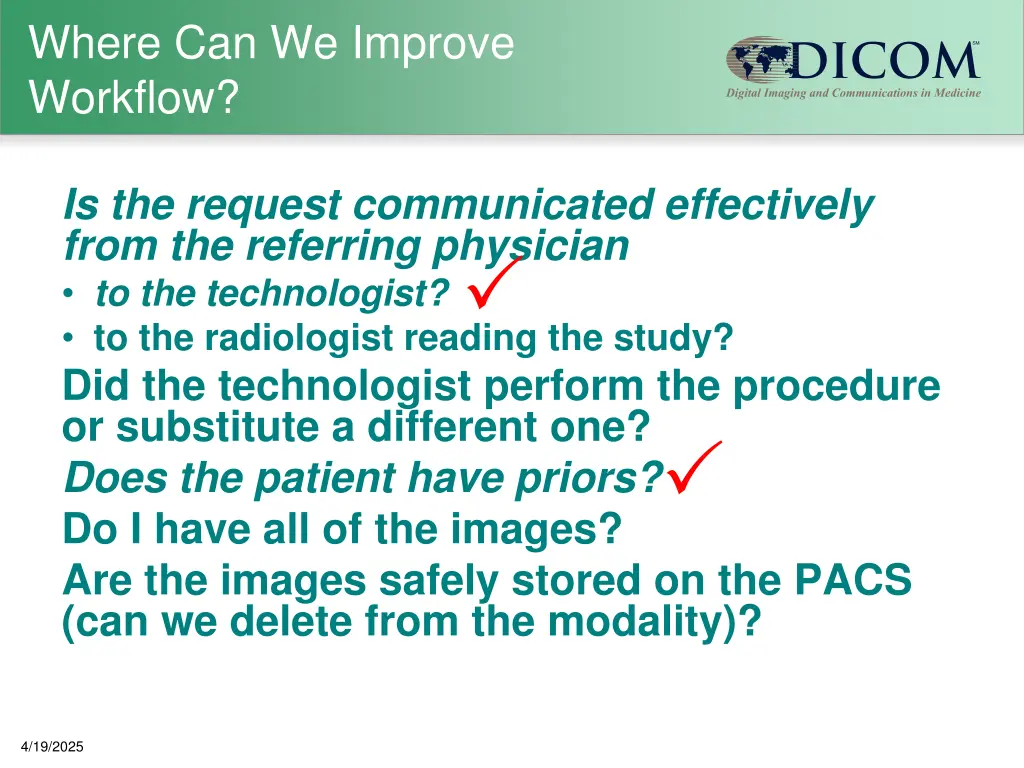 Where Can We Improve Workflow?

DICOM℠
Digital Imaging and Communications in Medicine

Is the request communicated effectively from the referring physician
• to the technologist? ✓
• to the radiologist reading the study?

Did the technologist perform the procedure or substitute a different one?

Does the patient have priors? ✓

Do I have all of the images?

Are the images safely stored on the PACS (can we delete from the modality)?

4/19/2025